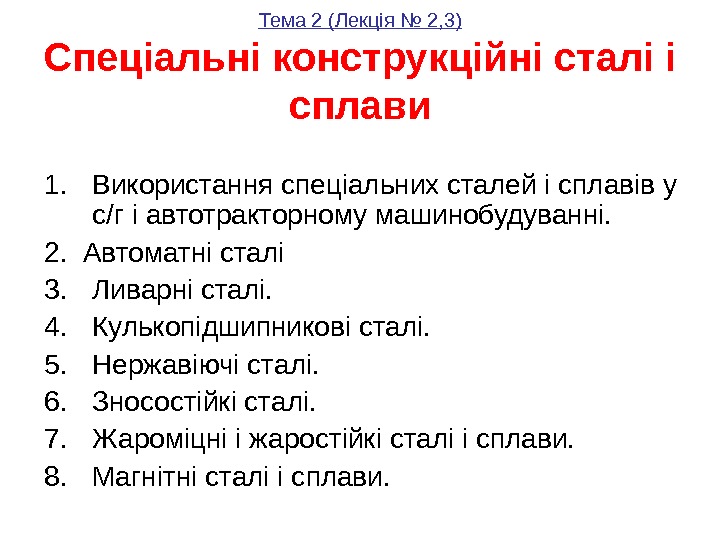 Тема 2 (Лекція № 2,3)

Спеціальні конструкційні сталі і сплави

1. Використання спеціальних сталей і сплавів у с/г і автотракторному машинобудуванні.
2. Автоматні сталі
3. Ливарні сталі.
4. Кулькопідшипникові сталі.
5. Нержавіючі сталі.
6. Зносостійкі сталі.
7. Жароміцні і жаростійкі сталі і сплави.
8. Магнітні сталі і сплави.